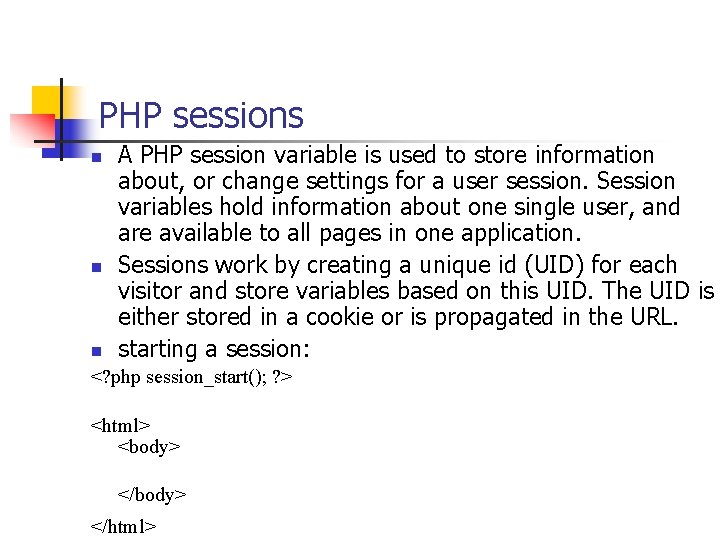 PHP sessions

- A PHP session variable is used to store information about, or change settings for a user session. Session variables hold information about one single user, and are available to all pages in one application.
- Sessions work by creating a unique id (UID) for each visitor and store variables based on this UID. The UID is either stored in a cookie or is propagated in the URL.
- starting a session:

<?php session_start(); ?>

<html>
<body>

</body>
</html>